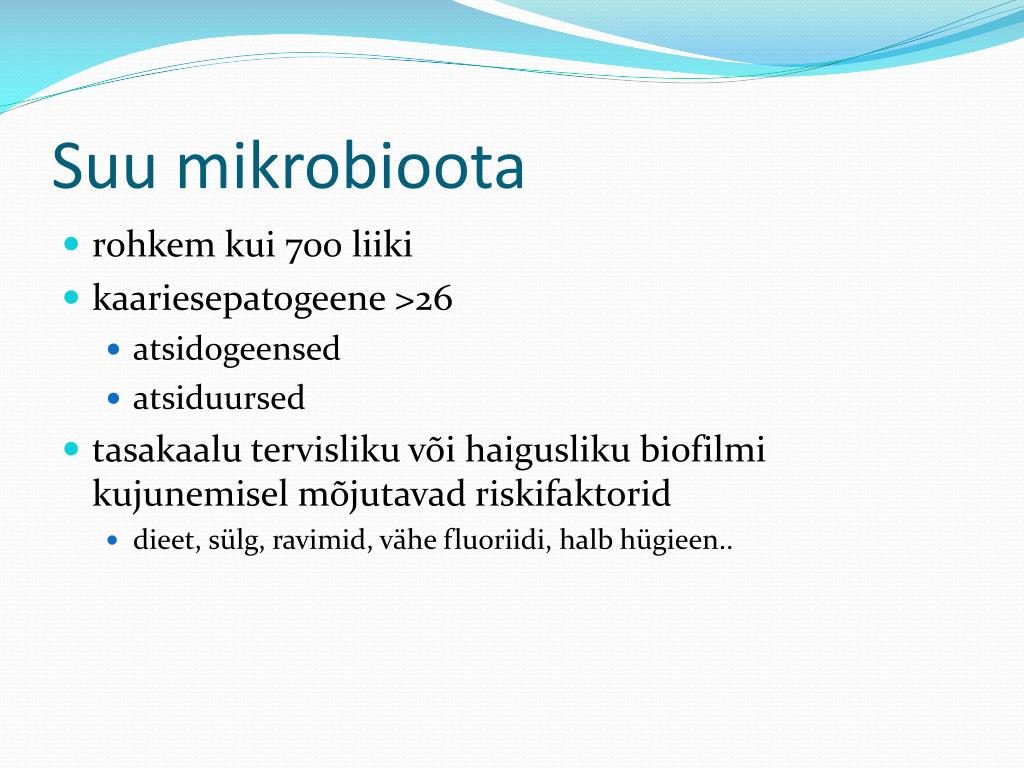 Suu mikrobioota

- rohkem kui 700 liiki
- kaariesepatogeene >26
  - atsidogeensed
  - atsiduursed
- tasakaalu tervisliku või haigusliku biofilmi kujunemisel mõjutavad riskifaktorid
  - dieet, sülg, ravimid, vähe fluoriidi, halb hügieen..